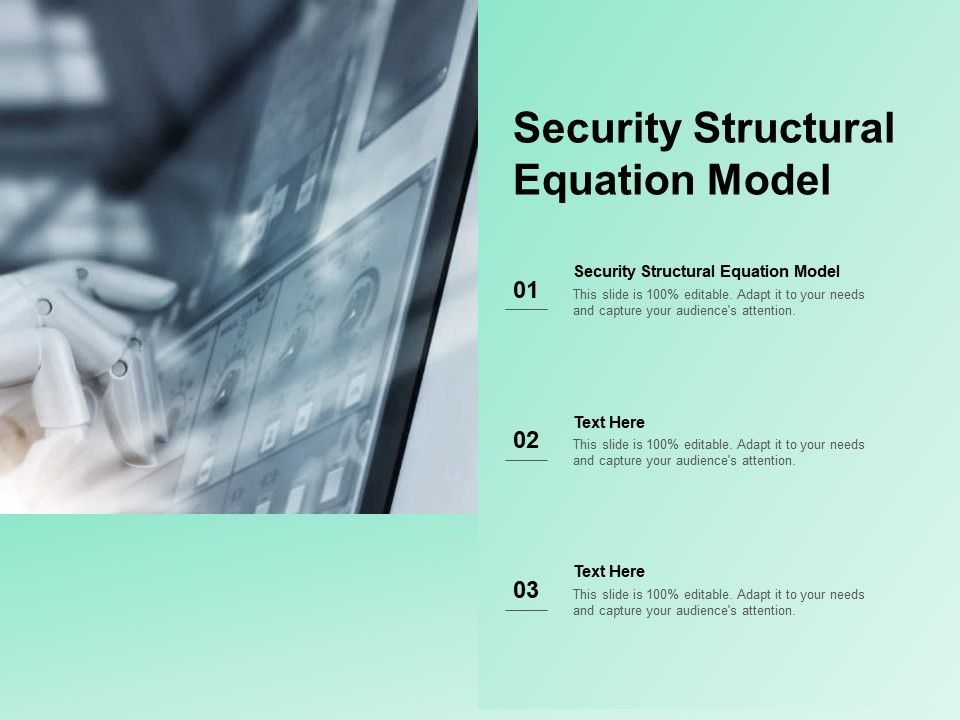 Security Structural Equation Model

01

Security Structural Equation Model

This slide is 100% editable. Adapt it to your needs and capture your audience's attention.

02

Text Here

This slide is 100% editable. Adapt it to your needs and capture your audience's attention.

03

Text Here

This slide is 100% editable. Adapt it to your needs and capture your audience's attention.